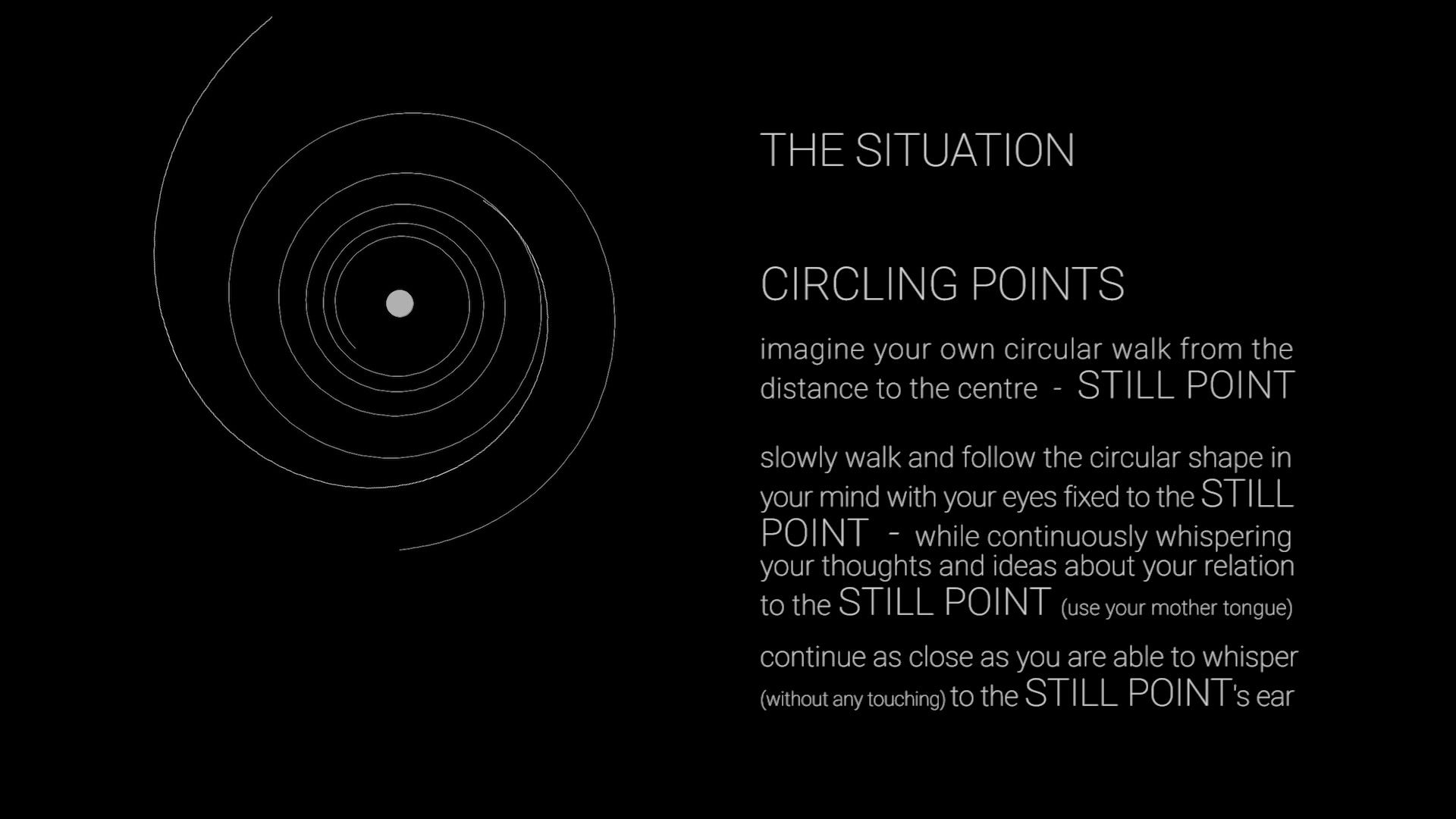 THE SITUATION

CIRCLING POINTS

imagine your own circular walk from the distance to the centre - STILL POINT

slowly walk and follow the circular shape in your mind with your eyes fixed to the STILL POINT - while continuously whispering your thoughts and ideas about your relation to the STILL POINT (use your mother tongue)

continue as close as you are able to whisper (without any touching) to the STILL POINT's ear